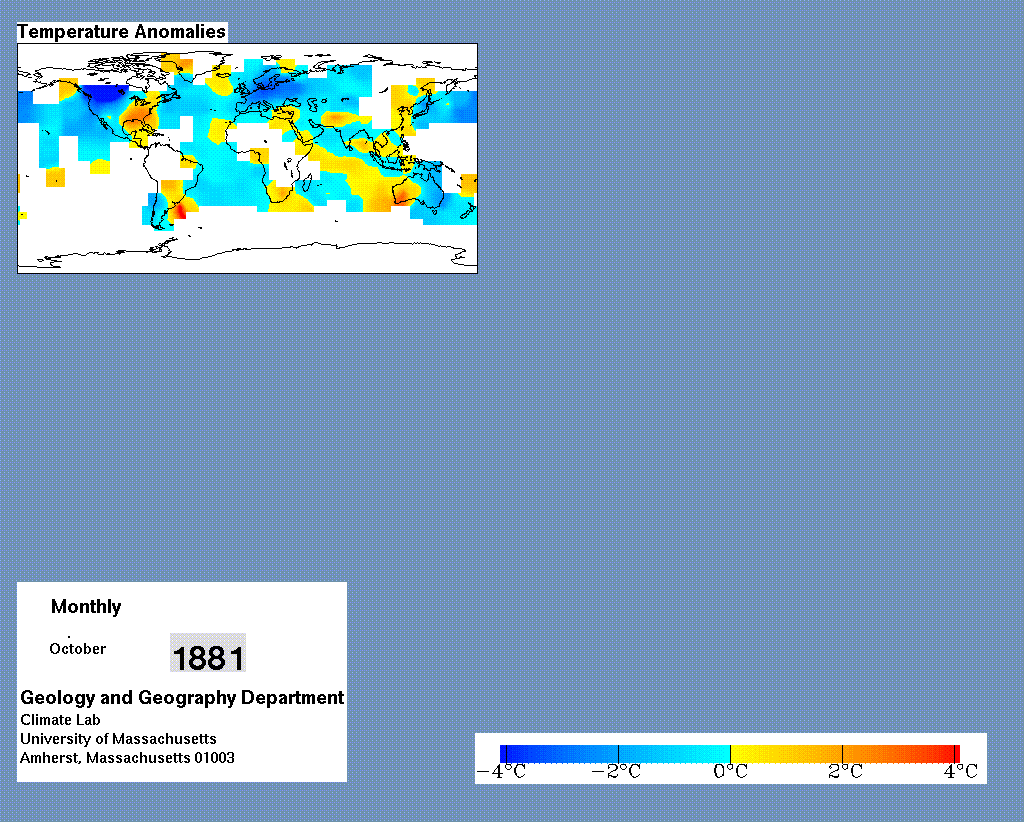 Temperature Anomalies

Monthly

October

1881

Geology and Geography Department

Climate Lab

University of Massachusetts

Amherst, Massachusetts 01003

−4°C −2°C 0°C 2°C 4°C